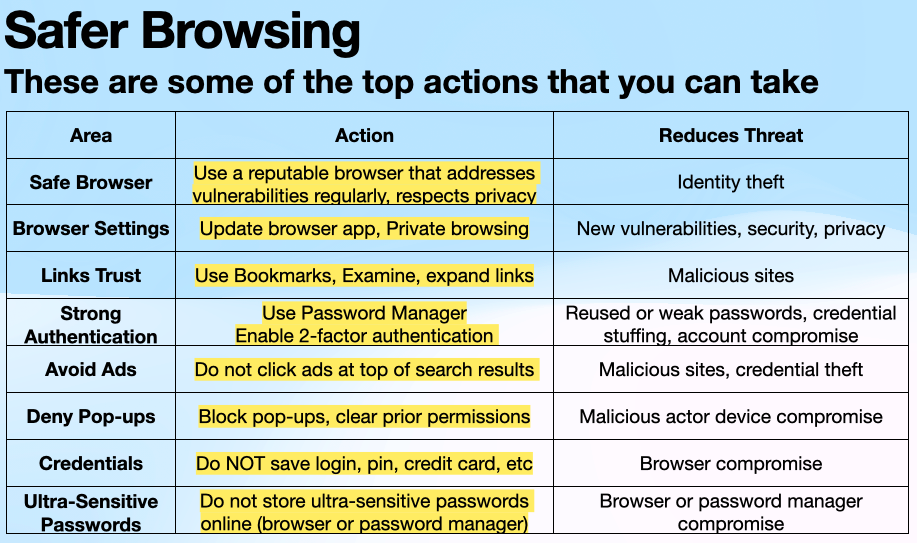 Safer Browsing

These are some of the top actions that you can take

| Area | Action | Reduces Threat |
|---|---|---|
| Safe Browser | Use a reputable browser that addresses vulnerabilities regularly, respects privacy | Identity theft |
| Browser Settings | Update browser app, Private browsing | New vulnerabilities, security, privacy |
| Links Trust | Use Bookmarks, Examine, expand links | Malicious sites |
| Strong Authentication | Use Password Manager Enable 2-factor authentication | Reused or weak passwords, credential stuffing, account compromise |
| Avoid Ads | Do not click ads at top of search results | Malicious sites, credential theft |
| Deny Pop-ups | Block pop-ups, clear prior permissions | Malicious actor device compromise |
| Credentials | Do NOT save login, pin, credit card, etc | Browser compromise |
| Ultra-Sensitive Passwords | Do not store ultra-sensitive passwords online (browser or password manager) | Browser or password manager compromise |